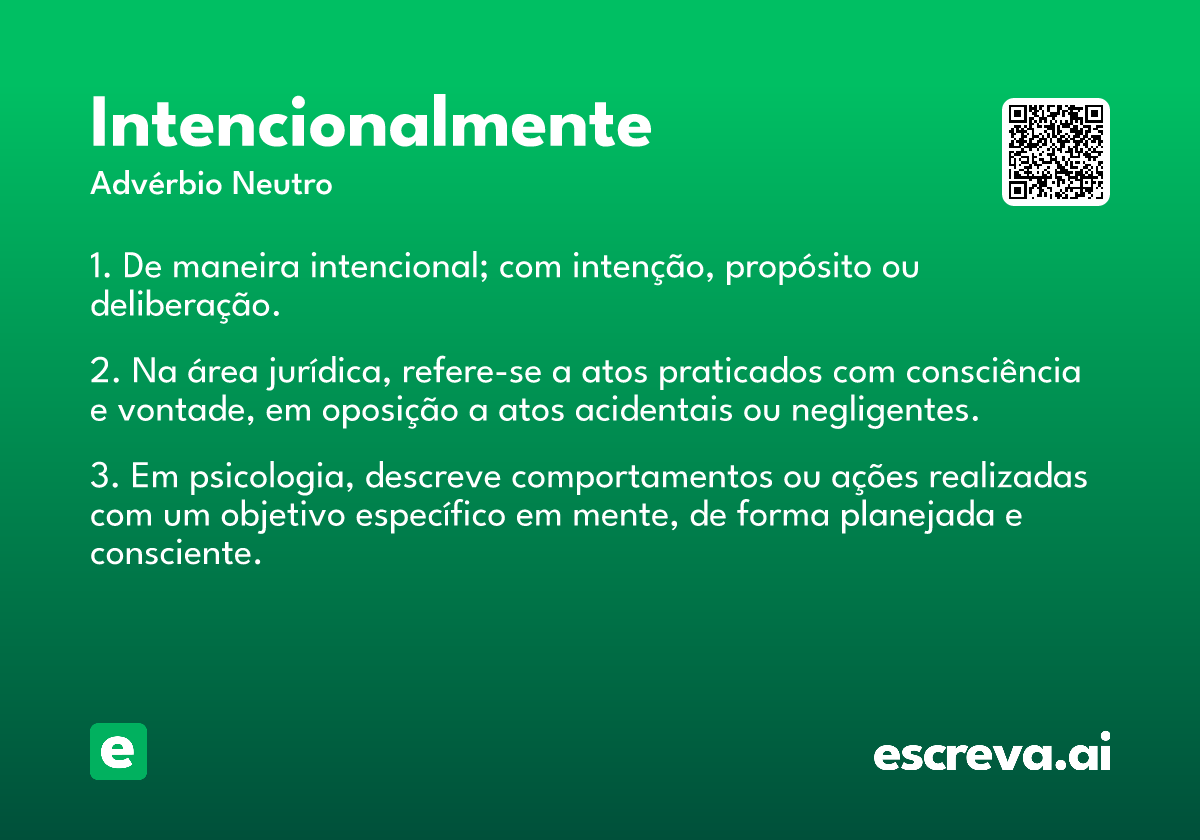 Intencionalmente
Advérbio Neutro

1. De maneira intencional; com intenção, propósito ou deliberação.

2. Na área jurídica, refere-se a atos praticados com consciência e vontade, em oposição a atos acidentais ou negligentes.

3. Em psicologia, descreve comportamentos ou ações realizadas com um objetivo específico em mente, de forma planejada e consciente.

e

escreva.ai